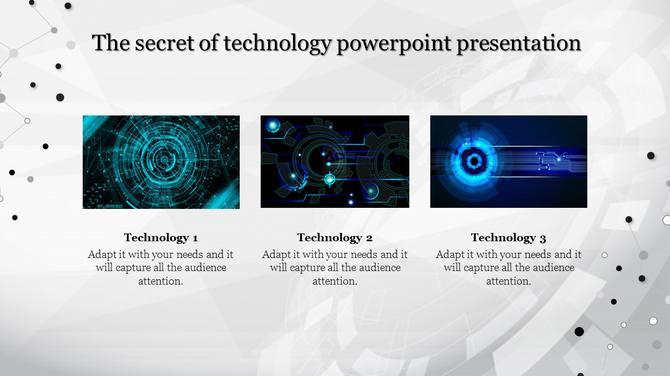 The secret of technology powerpoint presentation

Technology 1
Adapt it with your needs and it will capture all the audience attention.

Technology 2
Adapt it with your needs and it will capture all the audience attention.

Technology 3
Adapt it with your needs and it will capture all the audience attention.